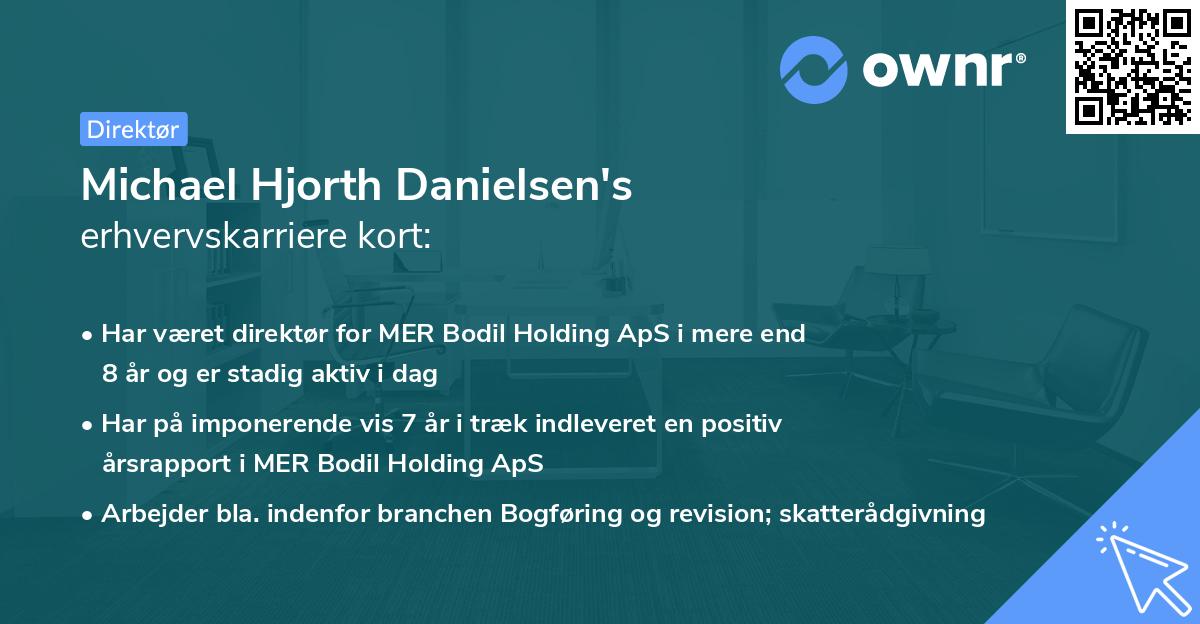 ownr®

Direktør

Michael Hjorth Danielsen's
erhvervskarriere kort:

• Har været direktør for MER Bodil Holding ApS i mere end 8 år og er stadig aktiv i dag

• Har på imponerende vis 7 år i træk indleveret en positiv årsrapport i MER Bodil Holding ApS

• Arbejder bla. indenfor branchen Bogføring og revision; skatterådgivning